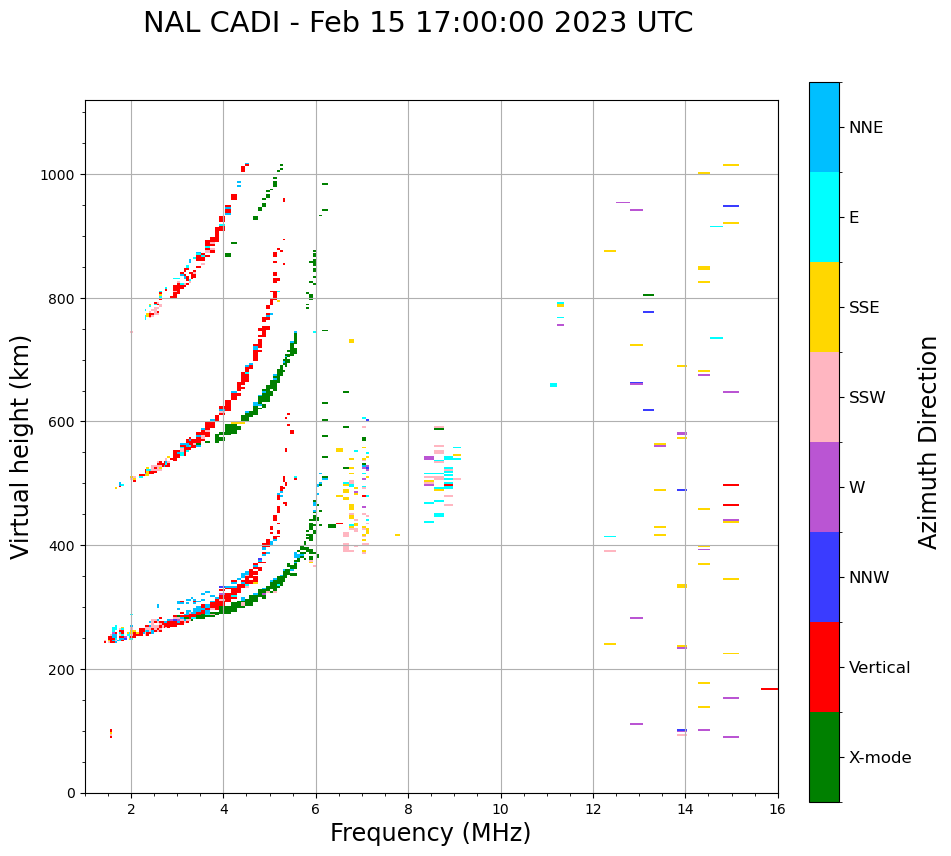 NAL CADI - Feb 15 17:00:00 2023 UTC

Virtual height (km)

1000
800
600
400
200
0

2
4
6
8
10
12
14
16

Frequency (MHz)

NNE
E
SSE
SSW
W
NNW
Vertical
X-mode

Azimuth Direction